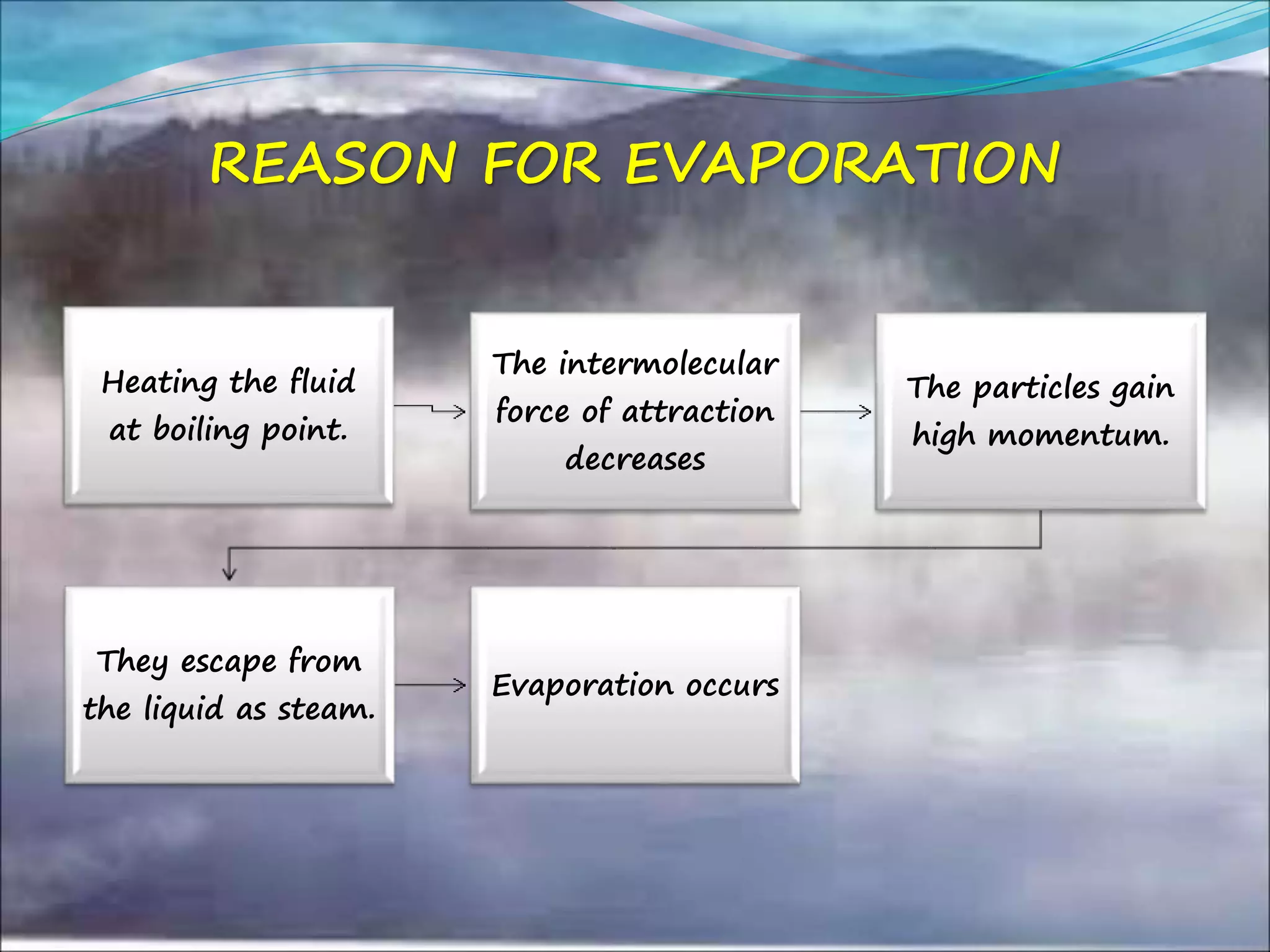 REASON FOR EVAPORATION

Heating the fluid at boiling point.

The intermolecular force of attraction decreases

The particles gain high momentum.

They escape from the liquid as steam.

Evaporation occurs